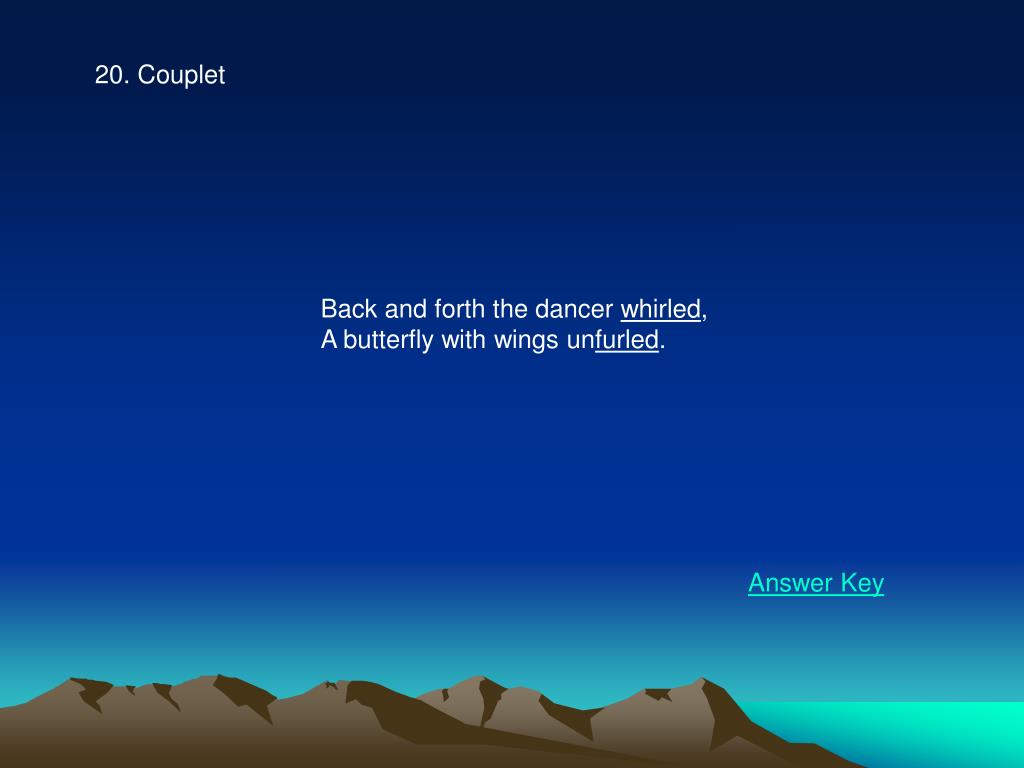 20. Couplet

Back and forth the dancer whirled,
A butterfly with wings unfurled.

Answer Key